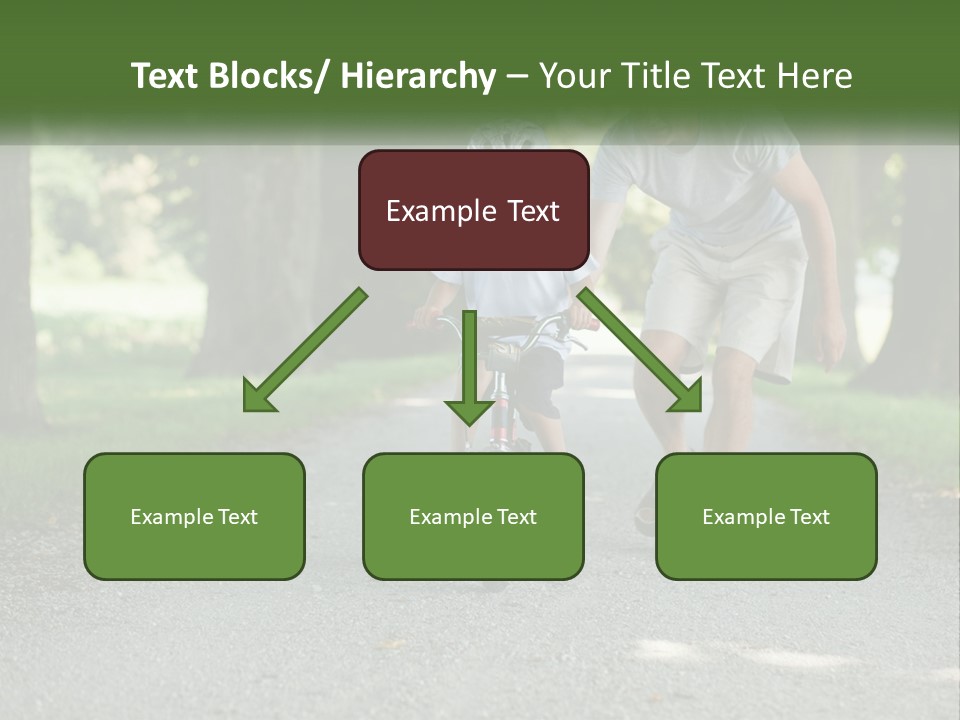 Text Blocks/ Hierarchy – Your Title Text Here

Example Text

Example Text

Example Text

Example Text